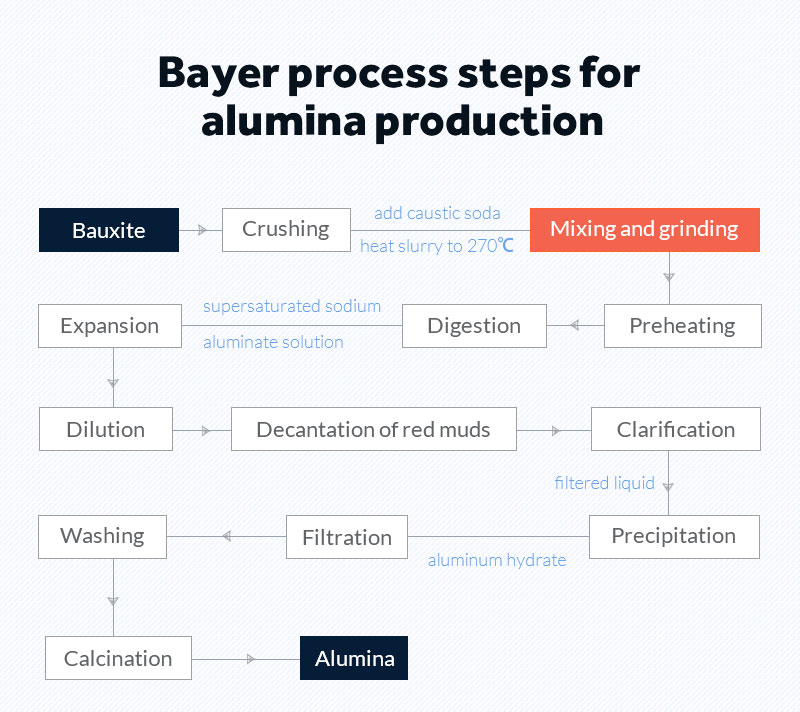 Bayer process steps for alumina production

Bauxite

Crushing

add caustic soda

heat slurry to 270℃

Mixing and grinding

Preheating

Digestion

supersaturated sodium

aluminate solution

Expansion

Dilution

Decantation of red muds

Clarification

filtered liquid

Precipitation

aluminum hydrate

Filtration

Washing

Calcination

Alumina